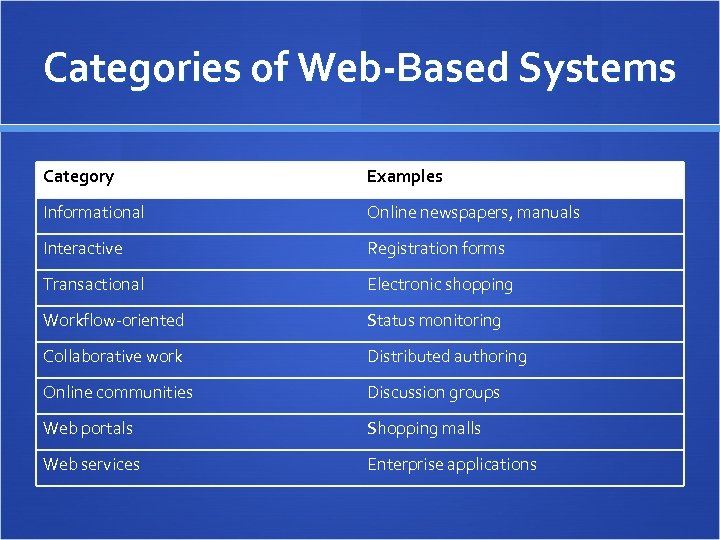 Categories of Web-Based Systems

| Category | Examples |
|---|---|
| Informational | Online newspapers, manuals |
| Interactive | Registration forms |
| Transactional | Electronic shopping |
| Workflow-oriented | Status monitoring |
| Collaborative work | Distributed authoring |
| Online communities | Discussion groups |
| Web portals | Shopping malls |
| Web services | Enterprise applications |